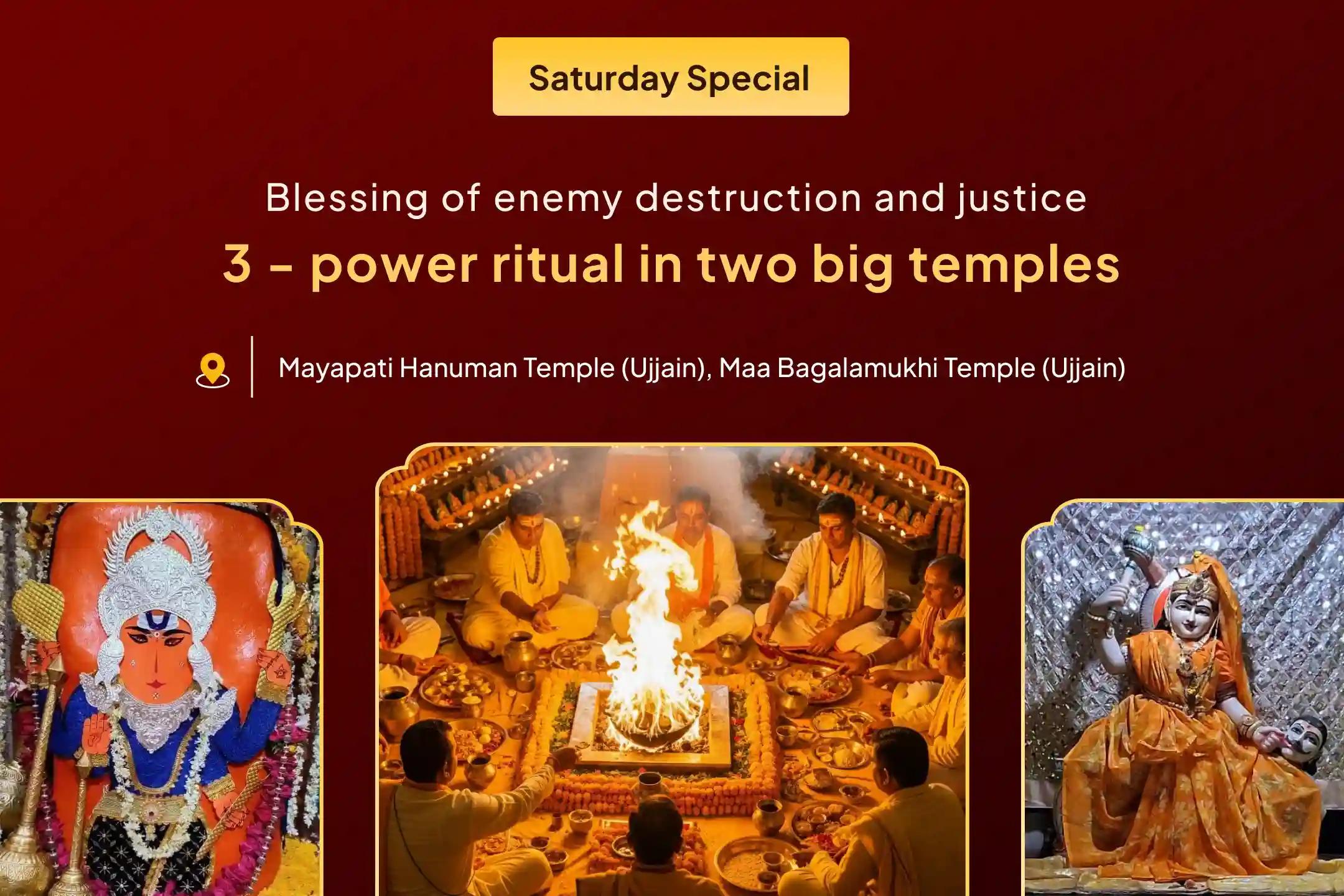 Saturday Special

Blessing of enemy destruction and justice

3 - power ritual in two big temples

Mayapati Hanuman Temple (Ujjain), Maa Bagalamukhi Temple (Ujjain)